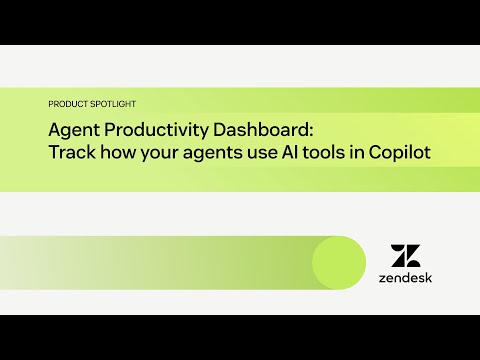 PRODUCT SPOTLIGHT

Agent Productivity Dashboard: Track how your agents use AI tools in Copilot

zendesk